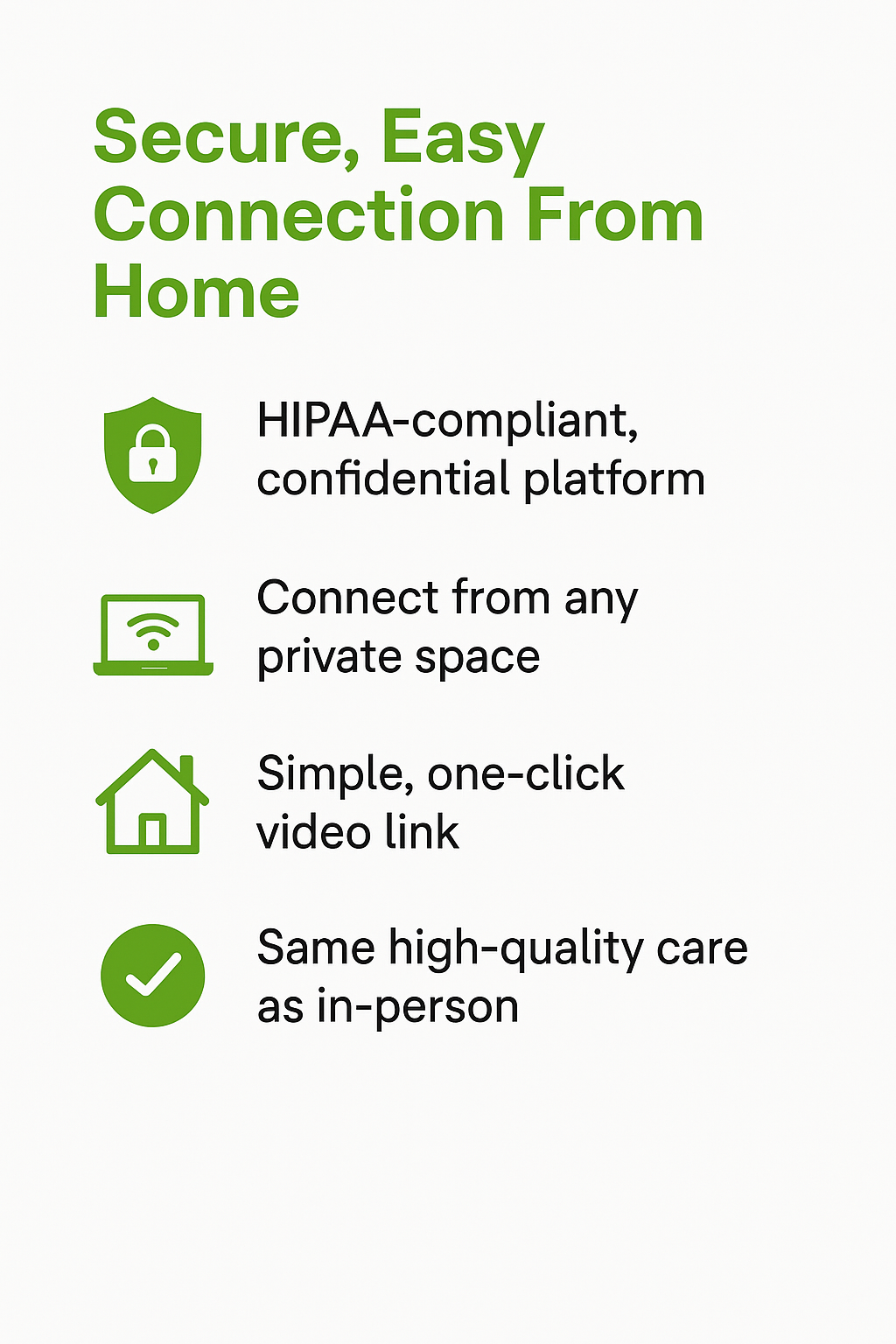 Secure, Easy Connection From Home

HIPAA-compliant, confidential platform

Connect from any private space

Simple, one-click video link

Same high-quality care as in-person